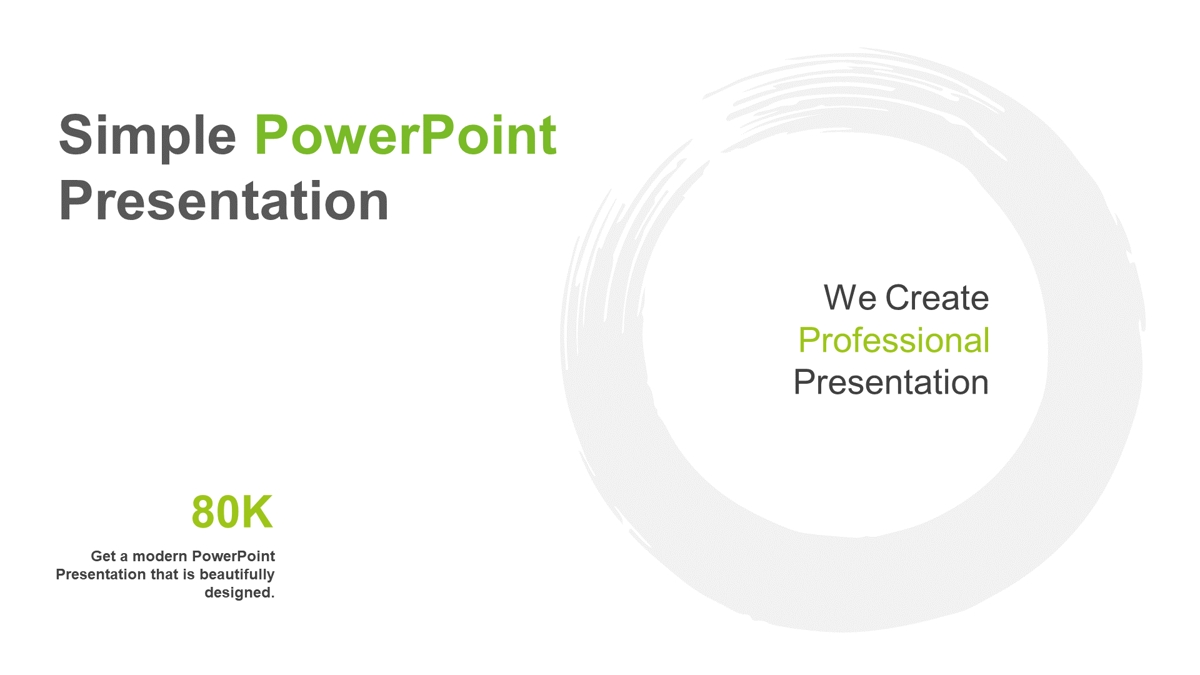 Simple PowerPoint Presentation

We Create Professional Presentation

80K

Get a modern PowerPoint Presentation that is beautifully designed.